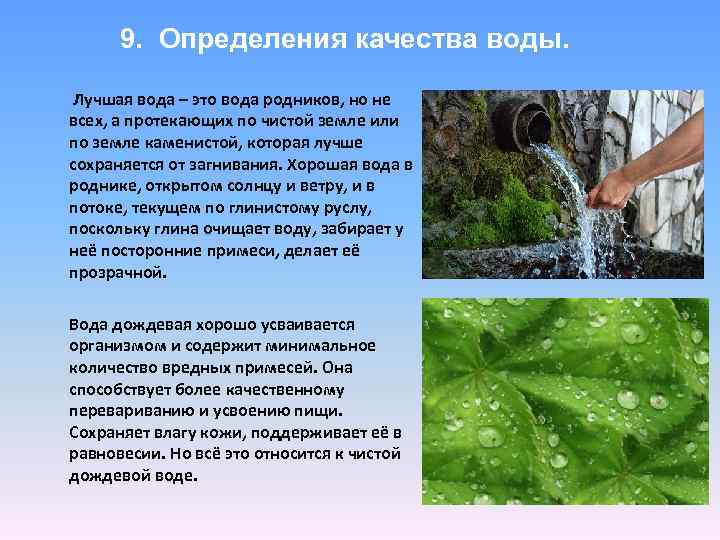 9. Определения качества воды.

Лучшая вода – это вода родников, но не всех, а протекающих по чистой земле или по земле каменистой, которая лучше сохраняется от загнивания. Хорошая вода в роднике, открытом солнцу и ветру, и в потоке, текущем по глинистому руслу, поскольку глина очищает воду, забирает у неё посторонние примеси, делает её прозрачной.

Вода дождевая хорошо усваивается организмом и содержит минимальное количество вредных примесей. Она способствует более качественному перевариванию и усвоению пищи. Сохраняет влагу кожи, поддерживает её в равновесии. Но всё это относится к чистой дождевой воде.